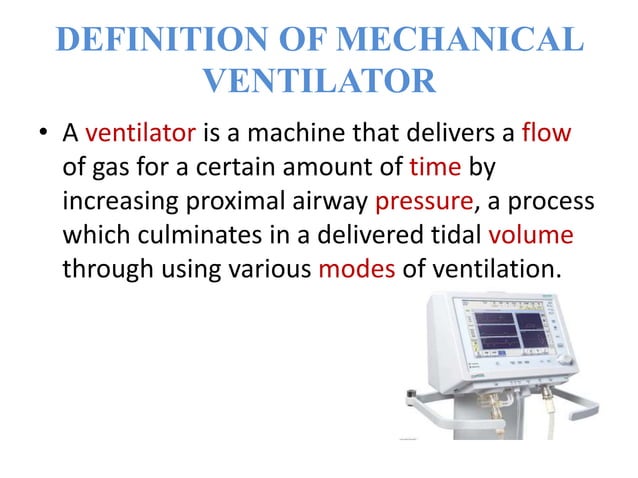 DEFINITION OF MECHANICAL VENTILATOR

• A ventilator is a machine that delivers a flow of gas for a certain amount of time by increasing proximal airway pressure, a process which culminates in a delivered tidal volume through using various modes of ventilation.